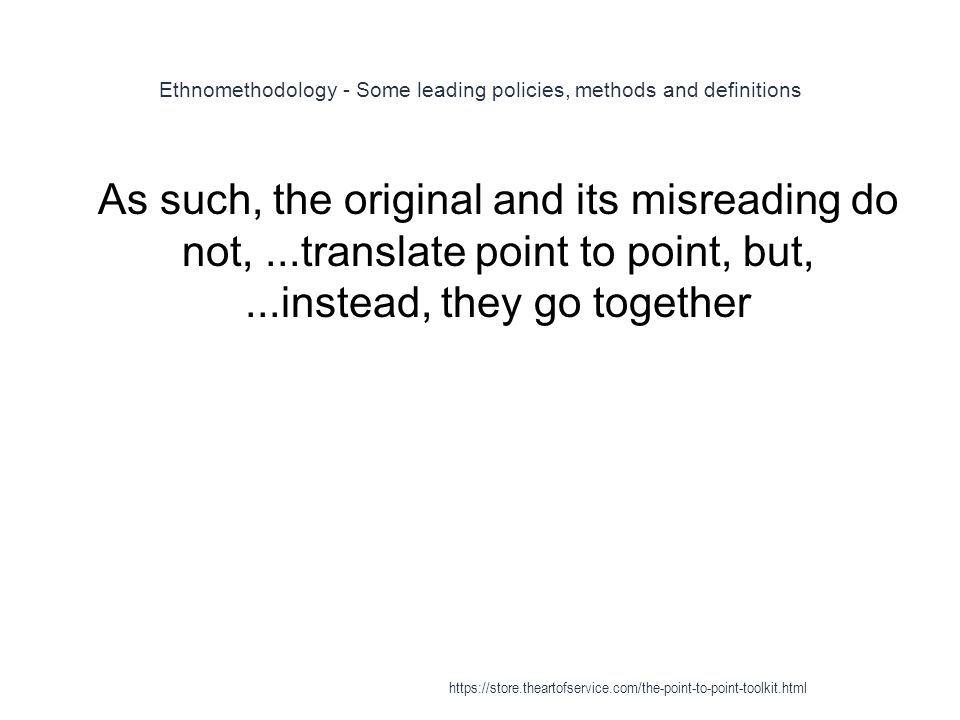 Ethnomethodology - Some leading policies, methods and definitions

As such, the original and its misreading do not, ...translate point to point, but, ...instead, they go together

https://store.theartofservice.com/the-point-to-point-toolkit.html